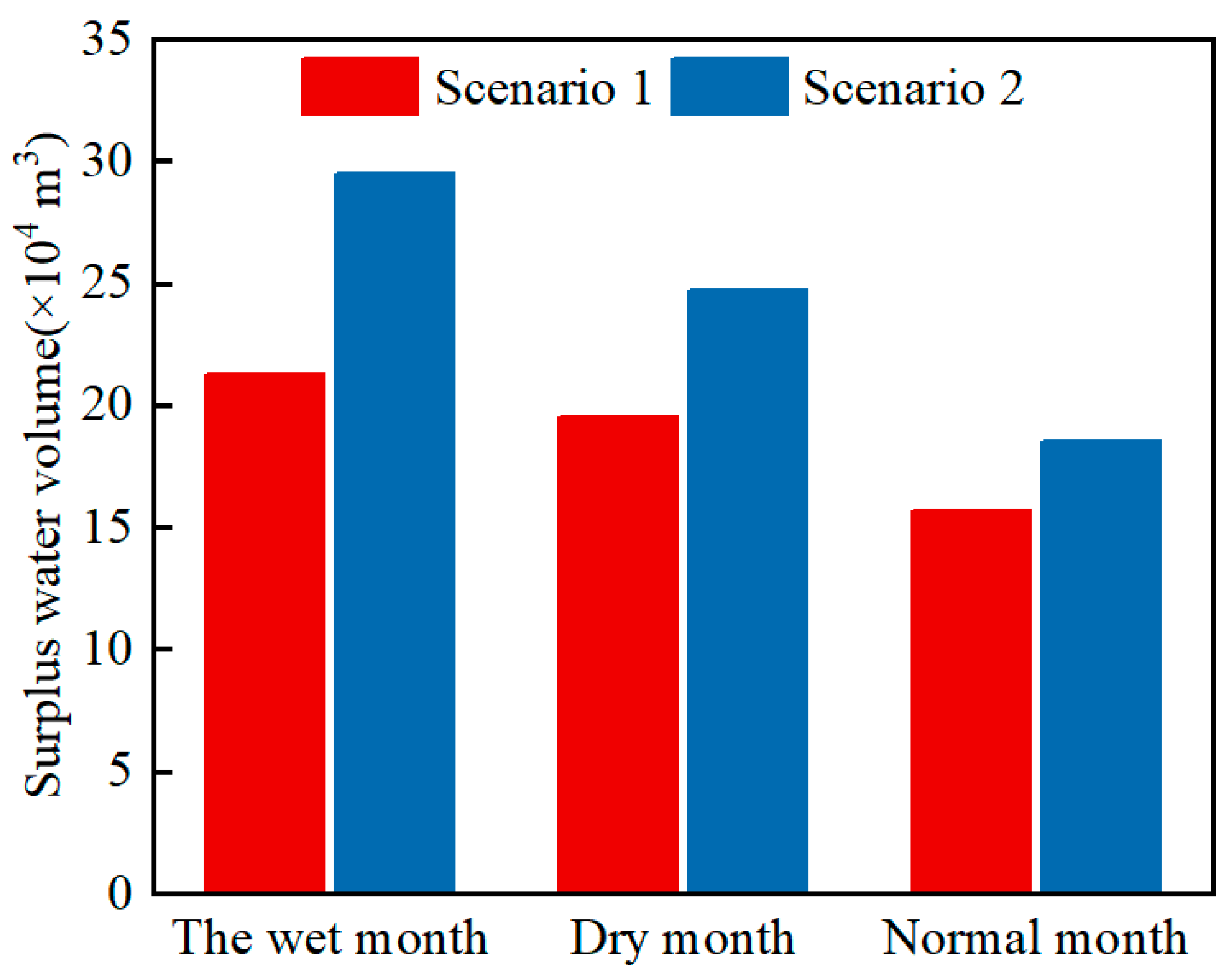 Scenario 1 Scenario 2

Surplus water volume($\times 10^4$ m$^3$)

35
30
25
20
15
10
5
0

The wet month
Dry month
Normal month